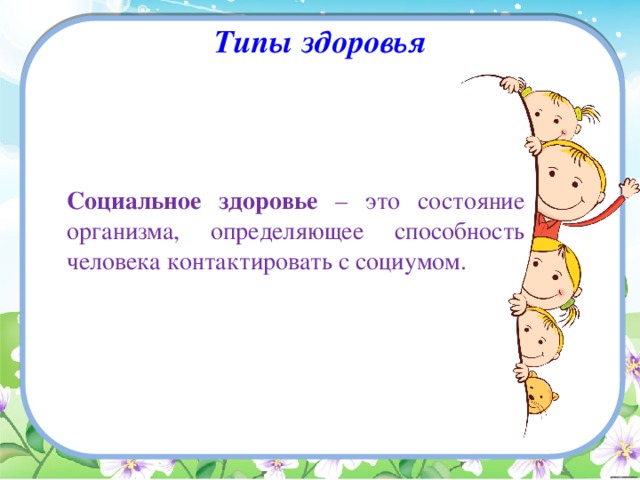 Типы здоровья

Социальное здоровье – это состояние организма, определяющее способность человека контактировать с социумом.